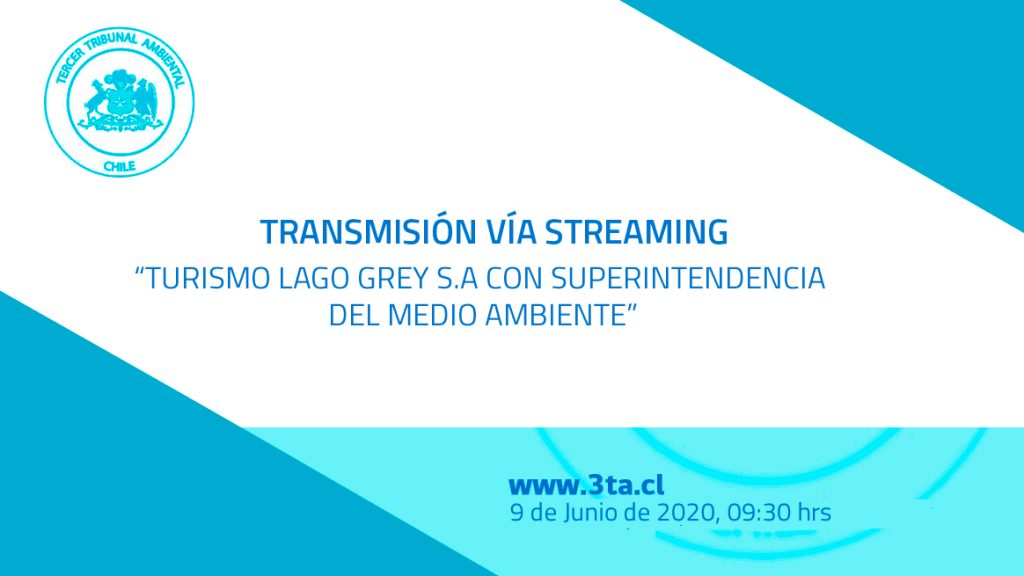 TERCER TRIBUNAL AMBIENTAL
CHILE

TRANSMISIÓN VÍA STREAMING
“TURISMO LAGO GREY S.A CON SUPERINTENDENCIA DEL MEDIO AMBIENTE”

www.3ta.cl
9 de Junio de 2020, 09:30 hrs